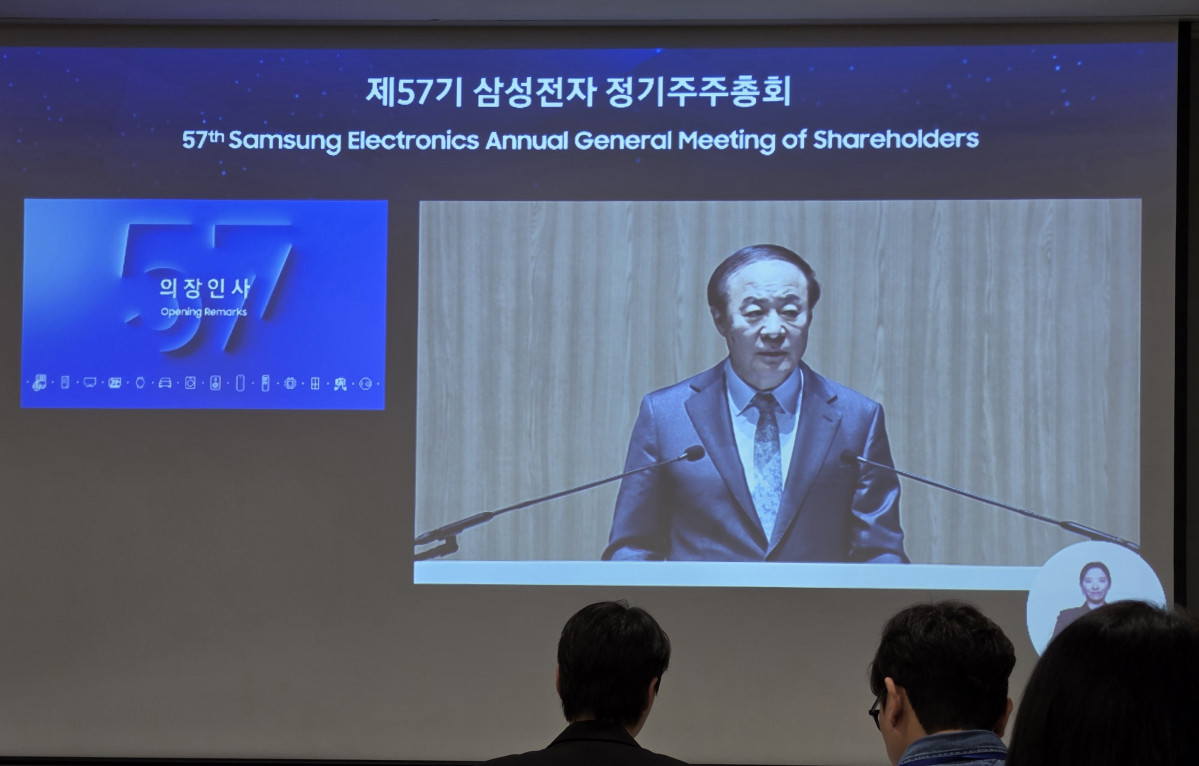 제57기 삼성전자 정기주주총회
57th Samsung Electronics Annual General Meeting of Shareholders

57
의장인사
Opening Remarks